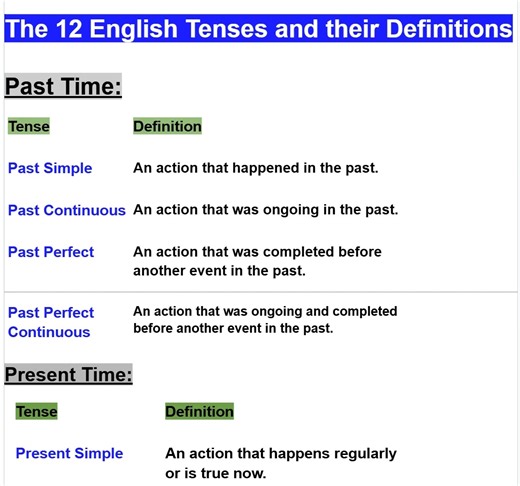 The 12 English Tenses and their Definitions

Past Time:

| Tense | Definition |
|---|---|
| Past Simple | An action that happened in the past. |
| Past Continuous | An action that was ongoing in the past. |
| Past Perfect | An action that was completed before another event in the past. |
| Past Perfect Continuous | An action that was ongoing and completed before another event in the past. |

Present Time:

| Tense | Definition |
|---|---|
| Present Simple | An action that happens regularly or is true now. |